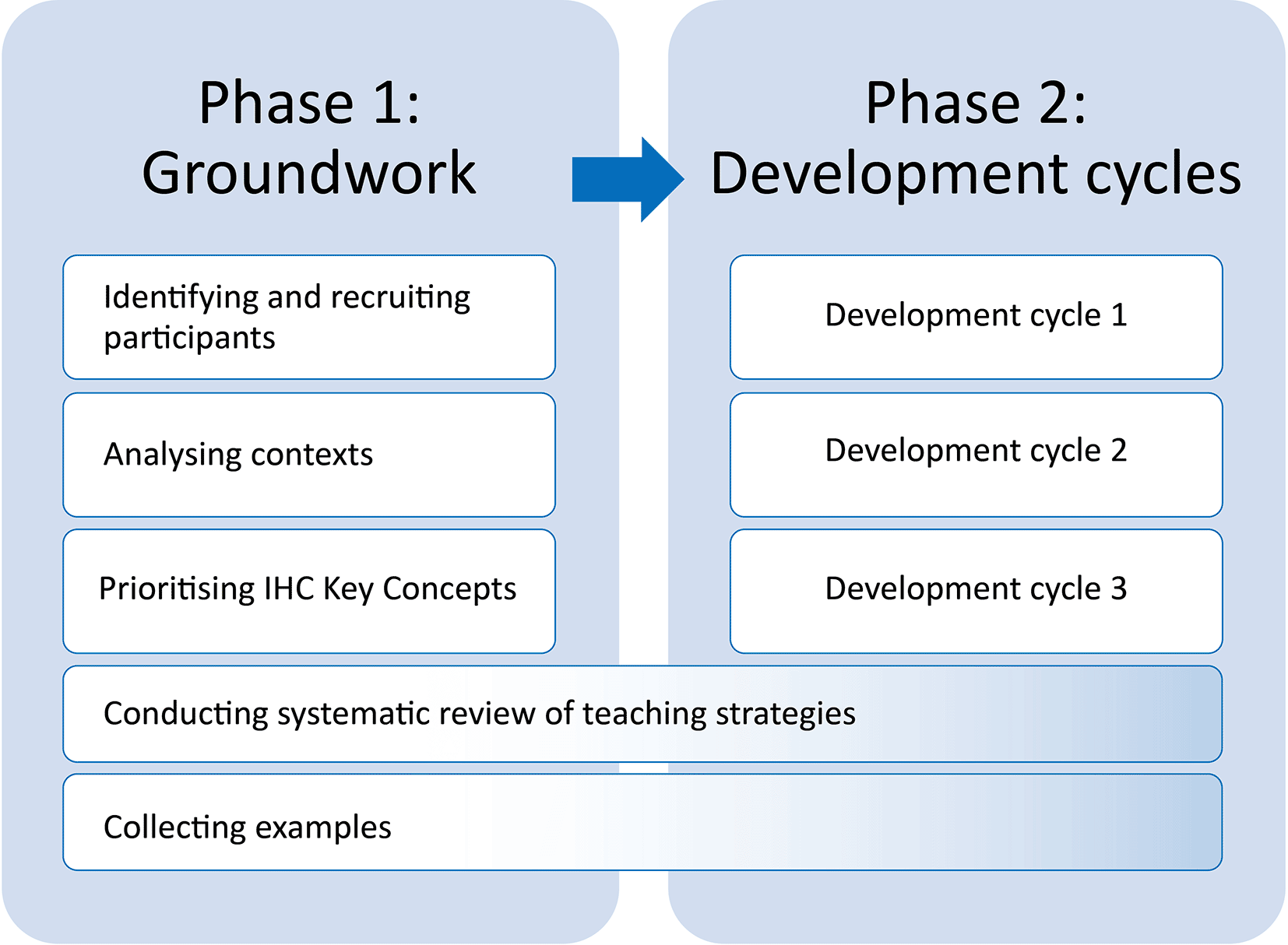 Phase 1:
Groundwork

Identifying and recruiting participants

Analysing contexts

Prioritising IHC Key Concepts

Phase 2:
Development cycles

Development cycle 1

Development cycle 2

Development cycle 3

Conducting systematic review of teaching strategies

Collecting examples